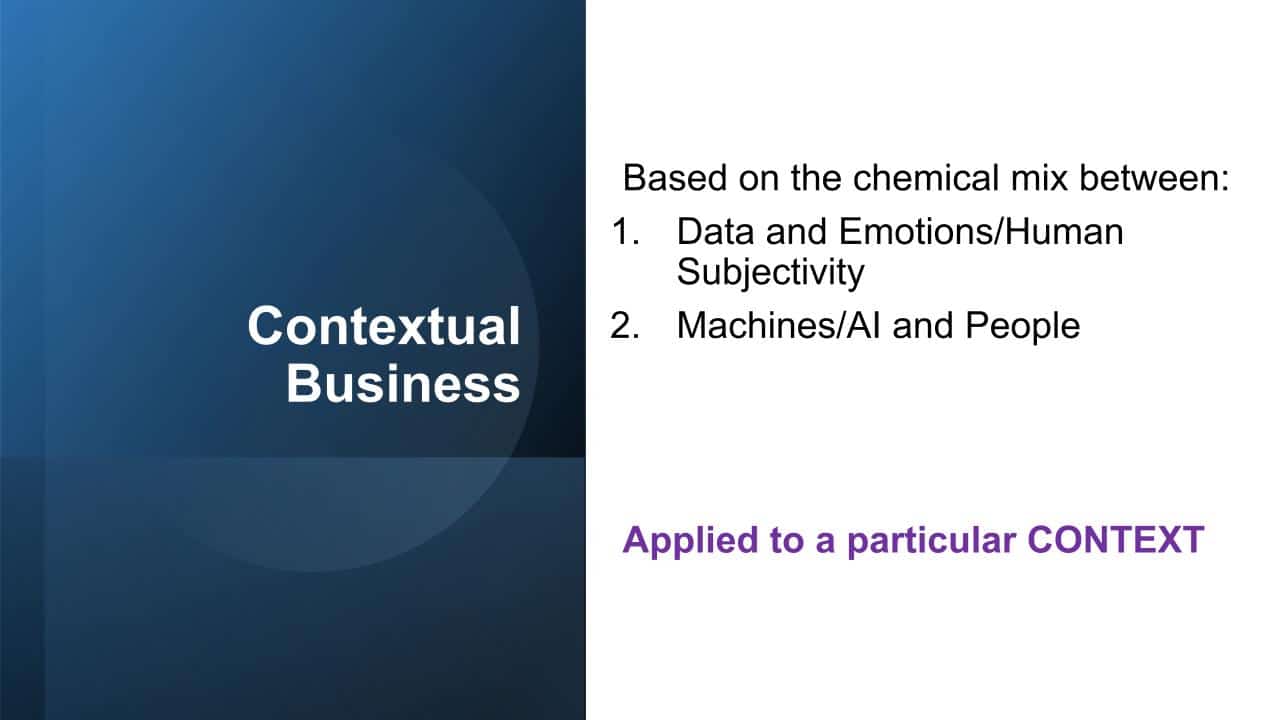 Contextual Business

Based on the chemical mix between:

1. Data and Emotions/Human Subjectivity
2. Machines/AI and People

Applied to a particular CONTEXT